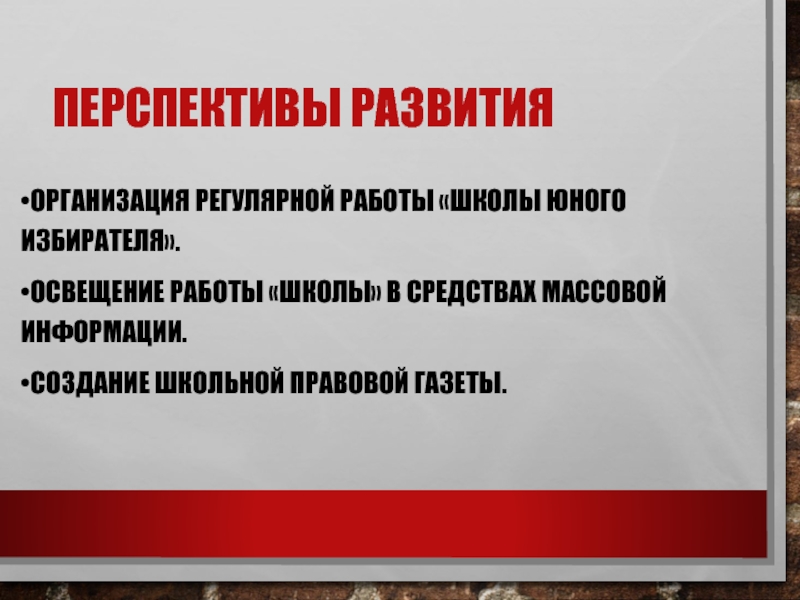 ПЕРСПЕКТИВЫ РАЗВИТИЯ

•ОРГАНИЗАЦИЯ РЕГУЛЯРНОЙ РАБОТЫ «ШКОЛЫ ЮНОГО ИЗБИРАТЕЛЯ».

•ОСВЕЩЕНИЕ РАБОТЫ «ШКОЛЫ» В СРЕДСТВАХ МАССОВОЙ ИНФОРМАЦИИ.

•СОЗДАНИЕ ШКОЛЬНОЙ ПРАВОВОЙ ГАЗЕТЫ.